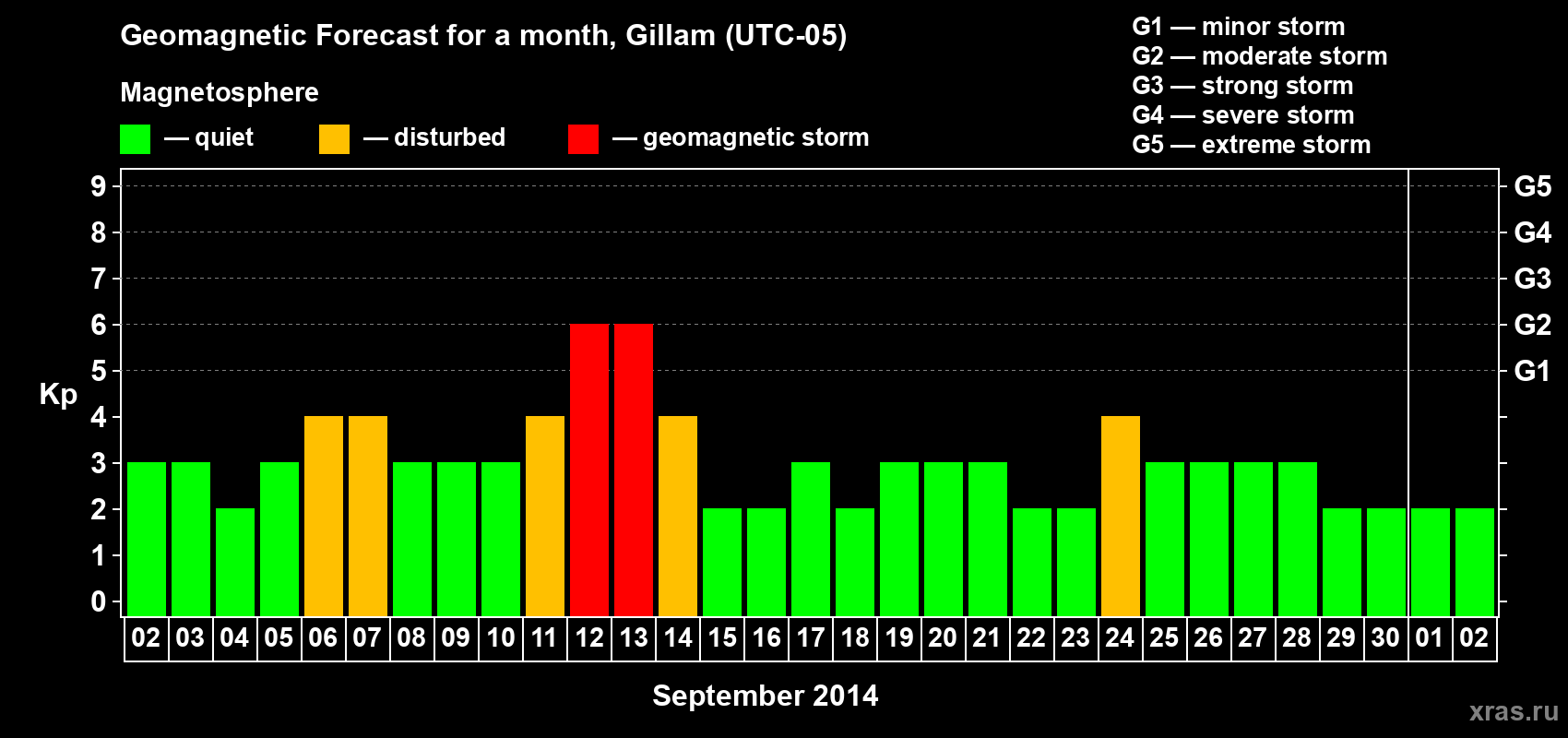 Geomagnetic Forecast for a month, Gillam (UTC-05)

Magnetosphere

— quiet — disturbed — geomagnetic storm

G1 — minor storm
G2 — moderate storm
G3 — strong storm
G4 — severe storm
G5 — extreme storm

Kp

9
8
7
6
5
4
3
2
1
0

G5
G4
G3
G2
G1

02 03 04 05 06 07 08 09 10 11 12 13 14 15 16 17 18 19 20 21 22 23 24 25 26 27 28 29 30 01 02

September 2014

xras.ru